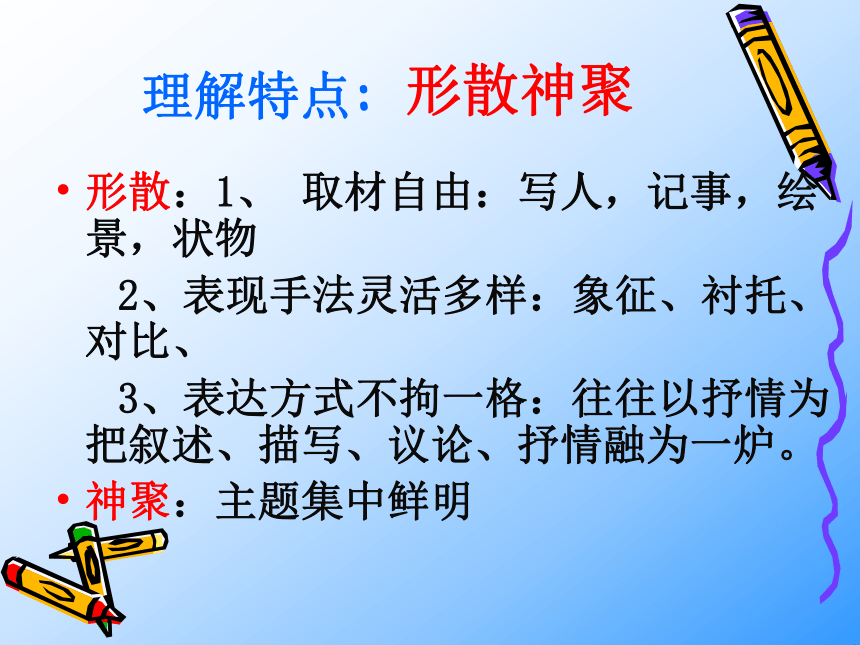 理解特点：形散神聚

• 形散：1、 取材自由：写人，记事，绘景，状物

2、表现手法灵活多样：象征、衬托、对比、

3、表达方式不拘一格：往往以抒情为把叙述、描写、议论、抒情融为一炉。

• 神聚：主题集中鲜明